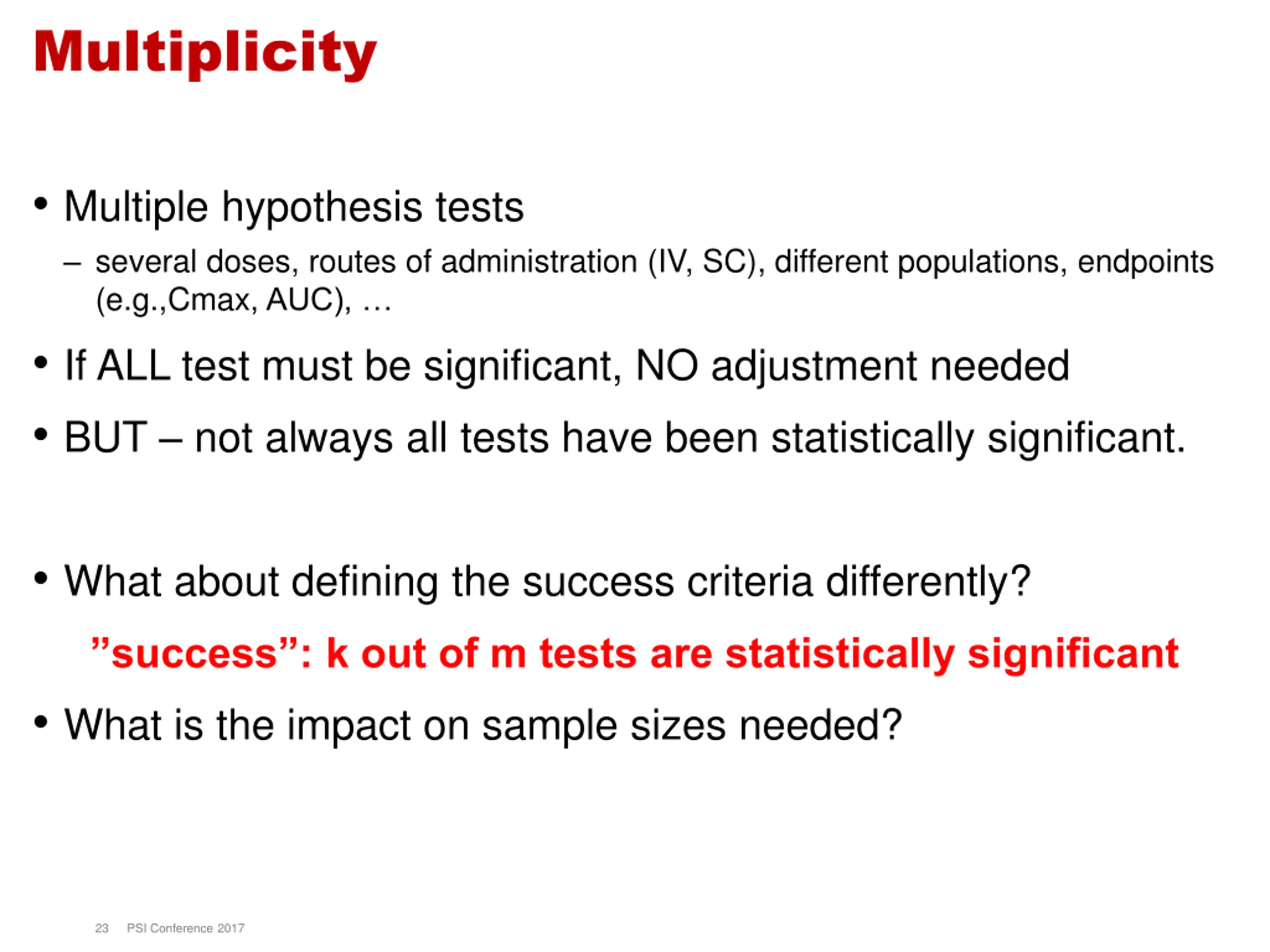 Multiplicity

• Multiple hypothesis tests
– several doses, routes of administration (IV, SC), different populations, endpoints (e.g.,Cmax, AUC), …

• If ALL test must be significant, NO adjustment needed

• BUT – not always all tests have been statistically significant.

• What about defining the success criteria differently?

”success”: k out of m tests are statistically significant

• What is the impact on sample sizes needed?

23 PSI Conference 2017